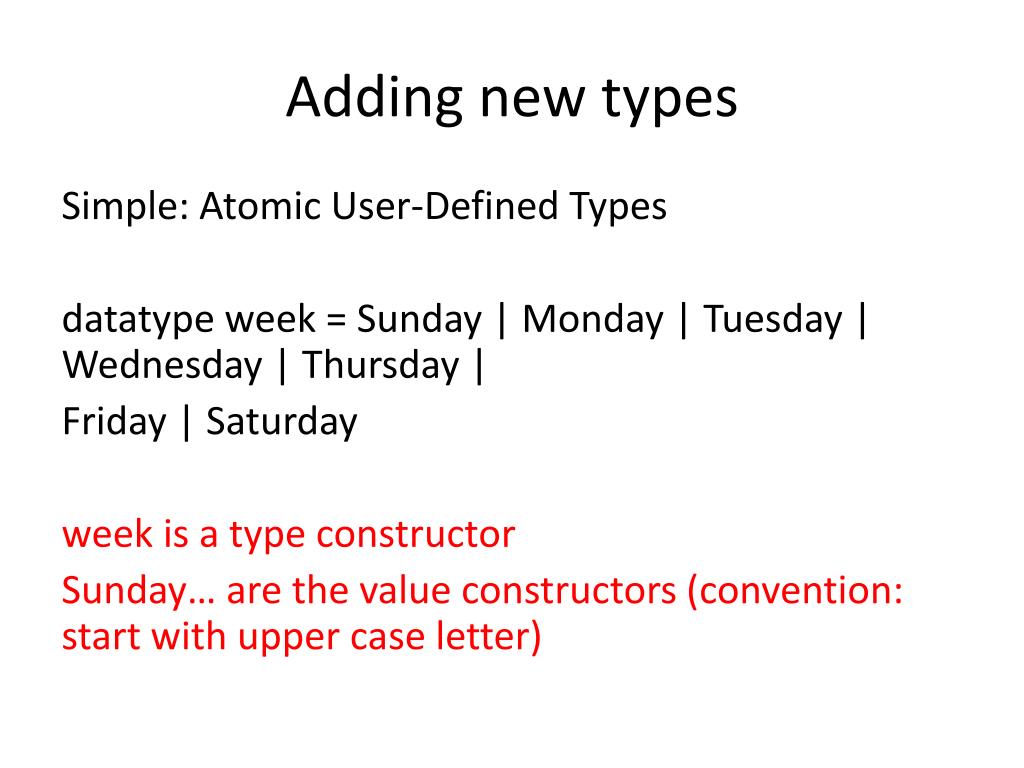 Adding new types

Simple: Atomic User-Defined Types

datatype week = Sunday | Monday | Tuesday | Wednesday | Thursday |

Friday | Saturday

week is a type constructor

Sunday… are the value constructors (convention: start with upper case letter)